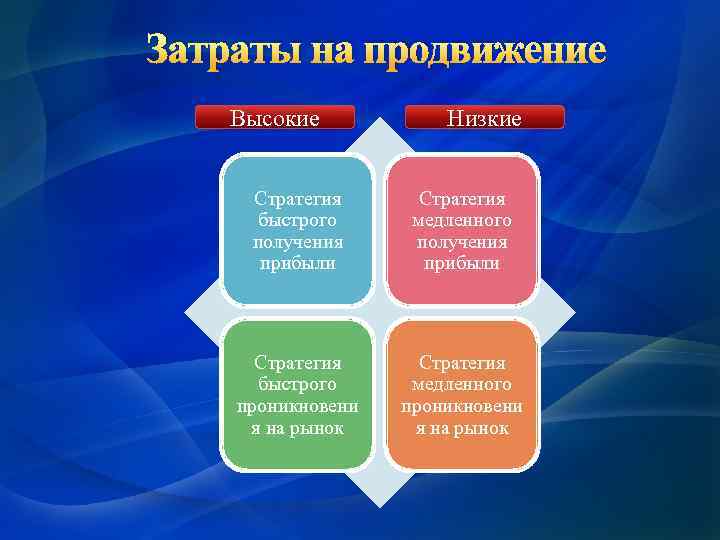 Затраты на продвижение

Высокие

Низкие

Стратегия быстрого получения прибыли

Стратегия медленного получения прибыли

Стратегия быстрого проникновения на рынок

Стратегия медленного проникновения на рынок